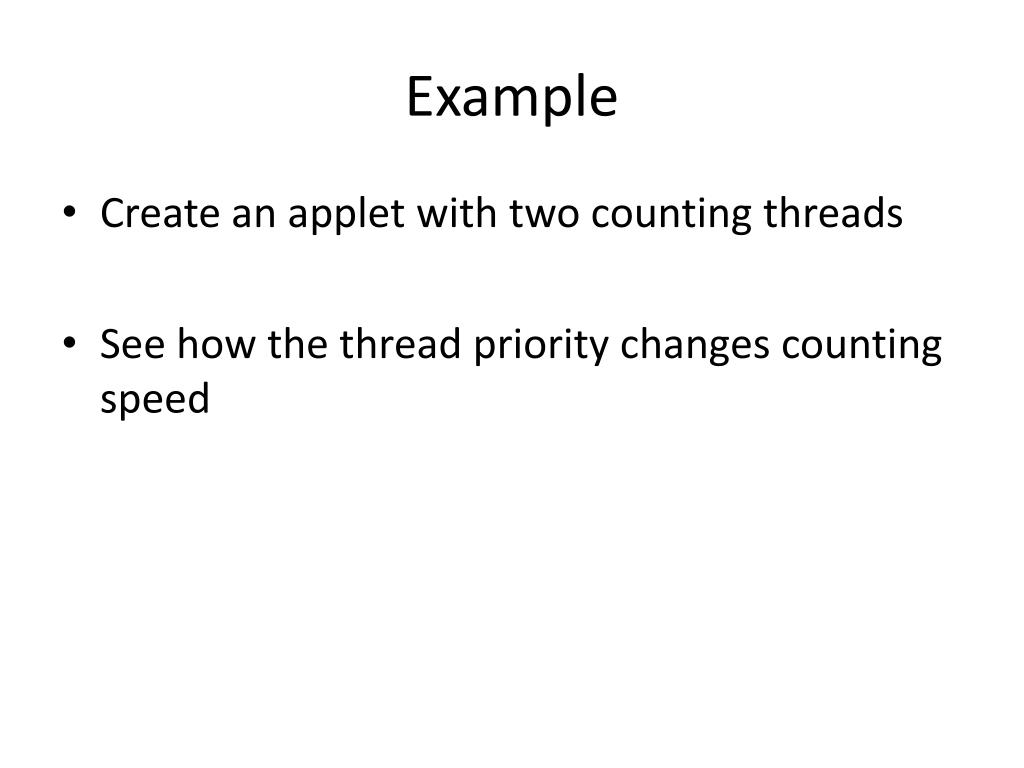 Example

• Create an applet with two counting threads

• See how the thread priority changes counting speed